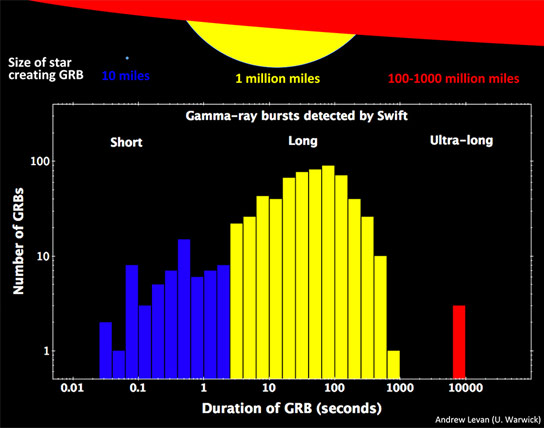 Size of star creating GRB

10 miles

1 million miles

100-1000 million miles

Gamma-ray bursts detected by Swift

Short

Long

Ultra-long

Number of GRBs

100

10

1

0.01

0.1

1

10

100

1000

10000

Duration of GRB (seconds)

Andrew Levan (U. Warwick)